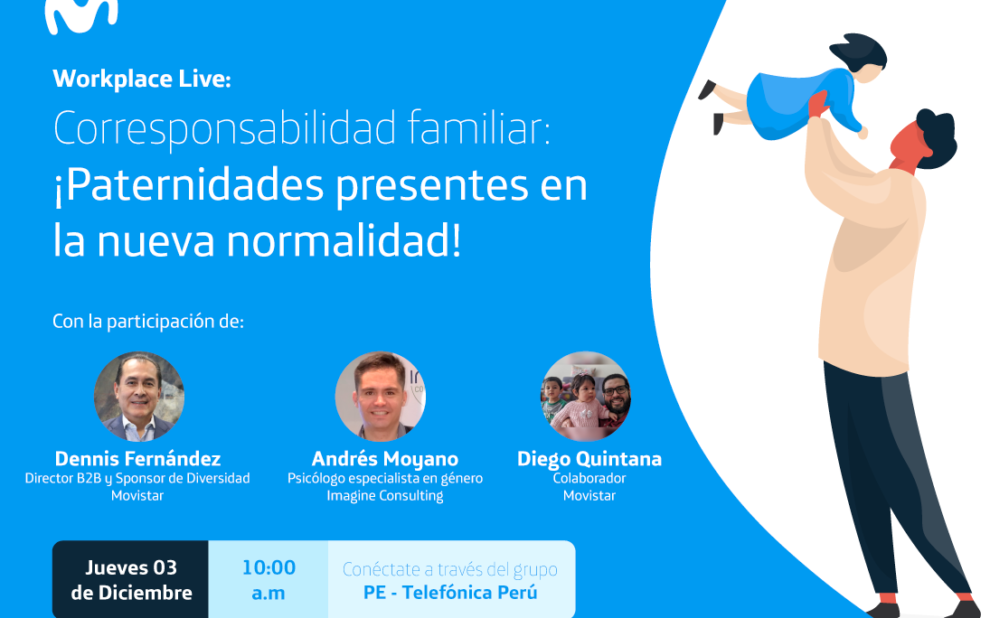 Workplace Live:
Corresponsabilidad familiar:
¡Paternidades presentes en la nueva normalidad!

Con la participación de:

Dennis Fernández
Director B2B y Sponsor de Diversidad
Movistar

Andrés Moyano
Psicólogo especialista en género
Imagine Consulting

Diego Quintana
Colaborador
Movistar

Jueves 03 de Diciembre

10:00 a.m

Conéctate a través del grupo
PE - Telefónica Perú